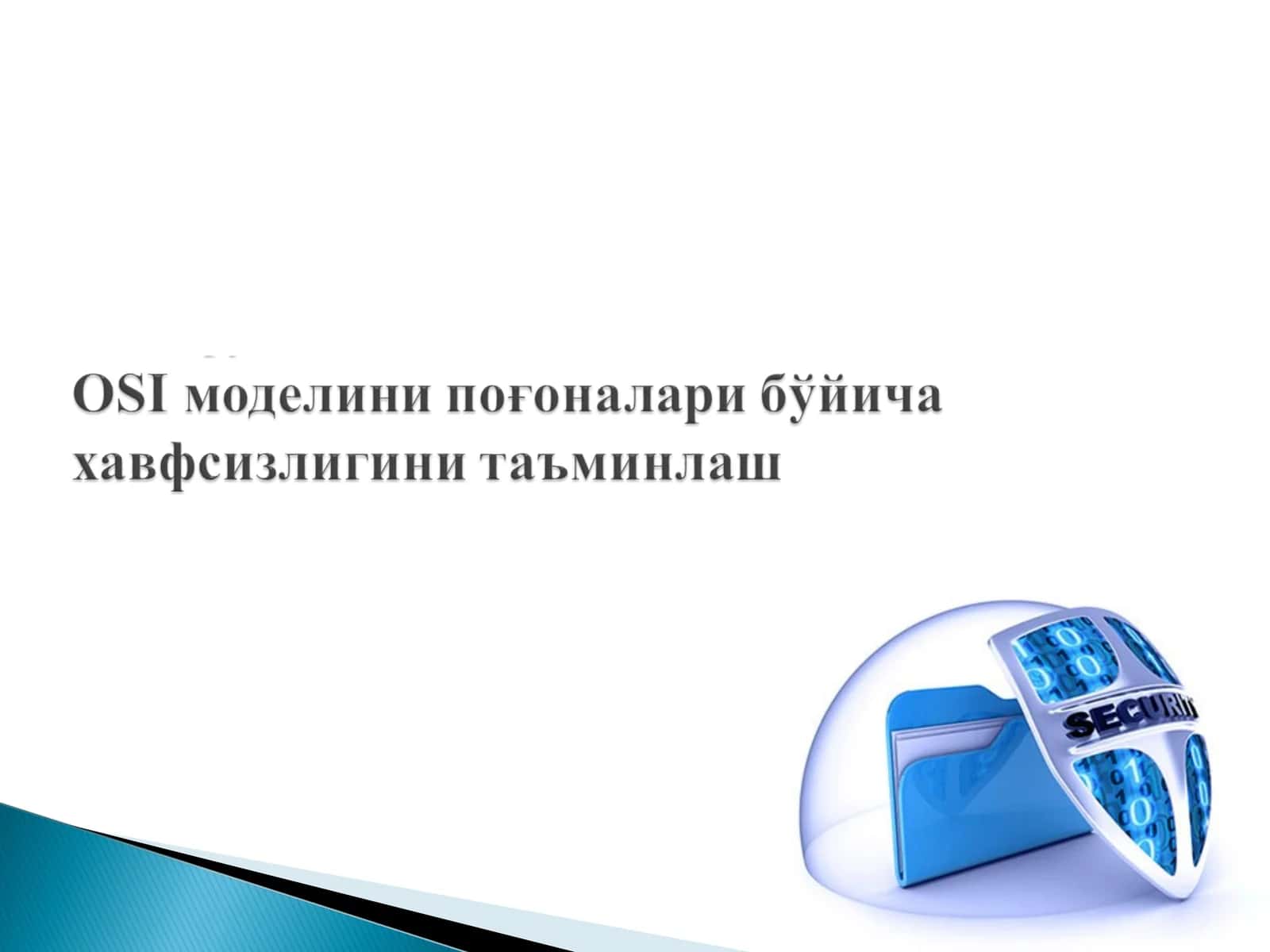 OSI моделини поғоналари бўйича хавфсизлигини таъминлаш

SECURITY